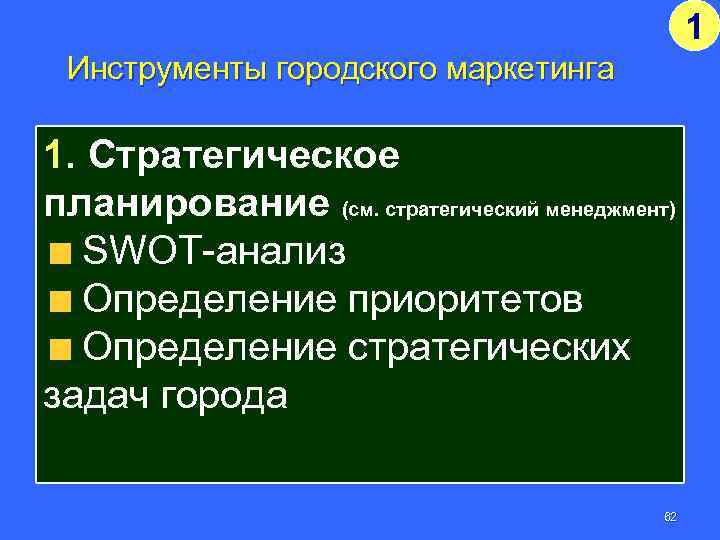 1

Инструменты городского маркетинга

1. Стратегическое планирование (см. стратегический менеджмент)
SWOT-анализ
Определение приоритетов
Определение стратегических задач города

62